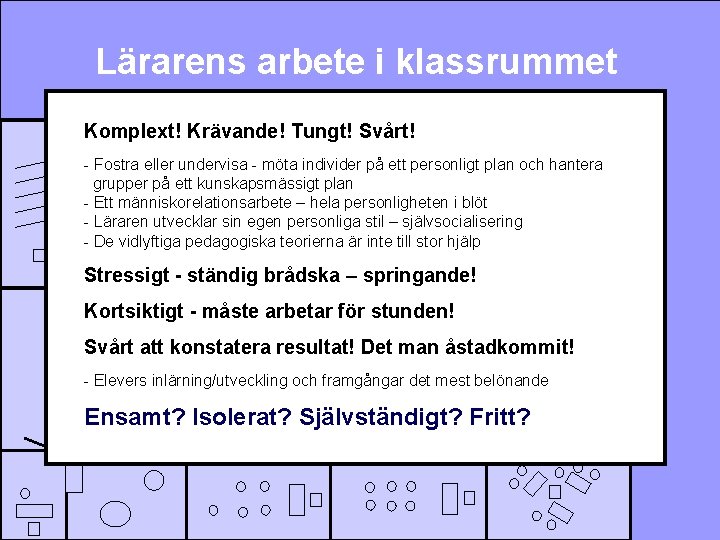 Lärarens arbete i klassrummet

Komplext! Krävande! Tungt! Svårt!

- Fostra eller undervisa - möta individer på ett personligt plan och hantera grupper på ett kunskapsmässigt plan
- Ett människorelationsarbete – hela personligheten i blöt
- Läraren utvecklar sin egen personliga stil – självsocialisering
- De vidlyftiga pedagogiska teorierna är inte till stor hjälp

Stressigt - ständig brådska – springande!

Kortsiktigt - måste arbetar för stunden!

Svårt att konstatera resultat! Det man åstadkommit!

- Elevers inlärning/utveckling och framgångar det mest belönande

Ensamt? Isolerat? Självständigt? Fritt?